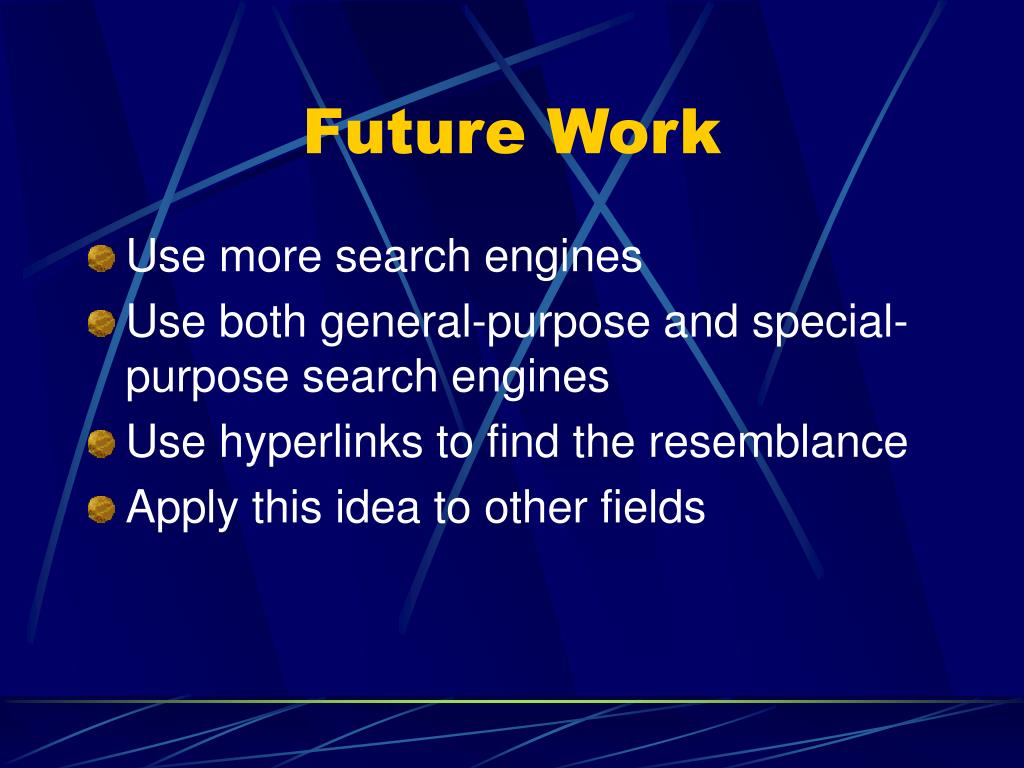 Future Work

Use more search engines
Use both general-purpose and special-purpose search engines
Use hyperlinks to find the resemblance
Apply this idea to other fields